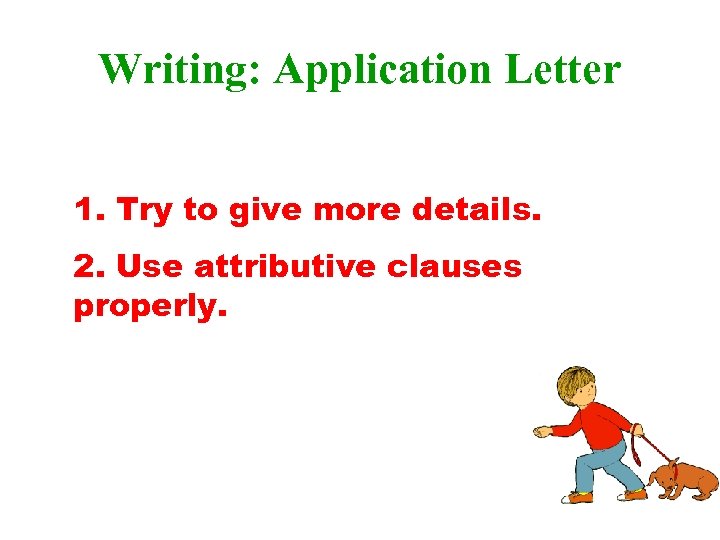 Writing: Application Letter

1. Try to give more details.

2. Use attributive clauses properly.